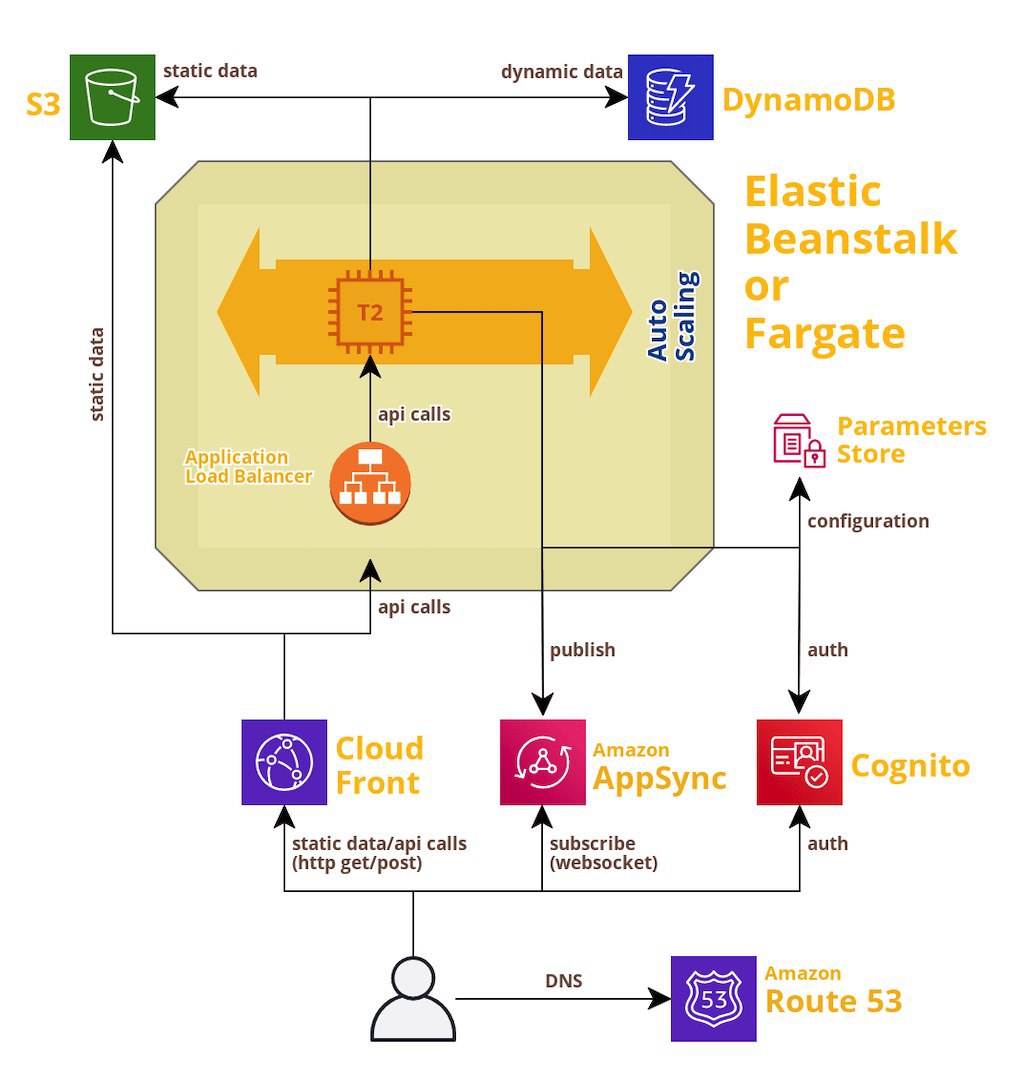 S3

static data

dynamic data

DynamoDB

Elastic Beanstalk or Fargate

static data

T2

Auto Scaling

api calls

Application Load Balancer

Parameters Store

configuration

api calls

publish

auth

Cloud Front

Amazon AppSync

Cognito

static data/api calls (http get/post)

subscribe (websocket)

auth

DNS

53

Amazon Route 53